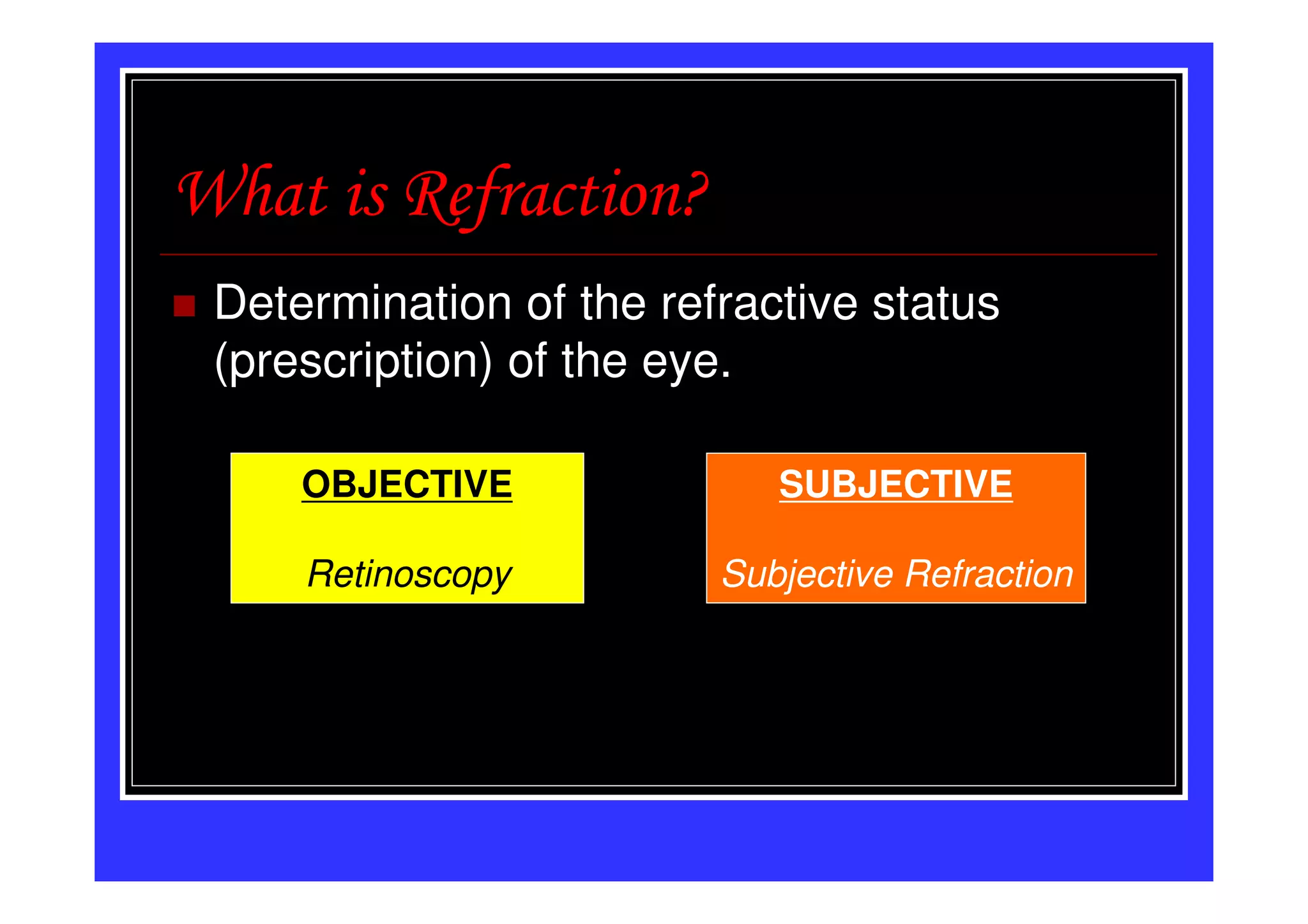 What is Refraction?

Determination of the refractive status (prescription) of the eye.

OBJECTIVE

Retinoscopy

SUBJECTIVE

Subjective Refraction